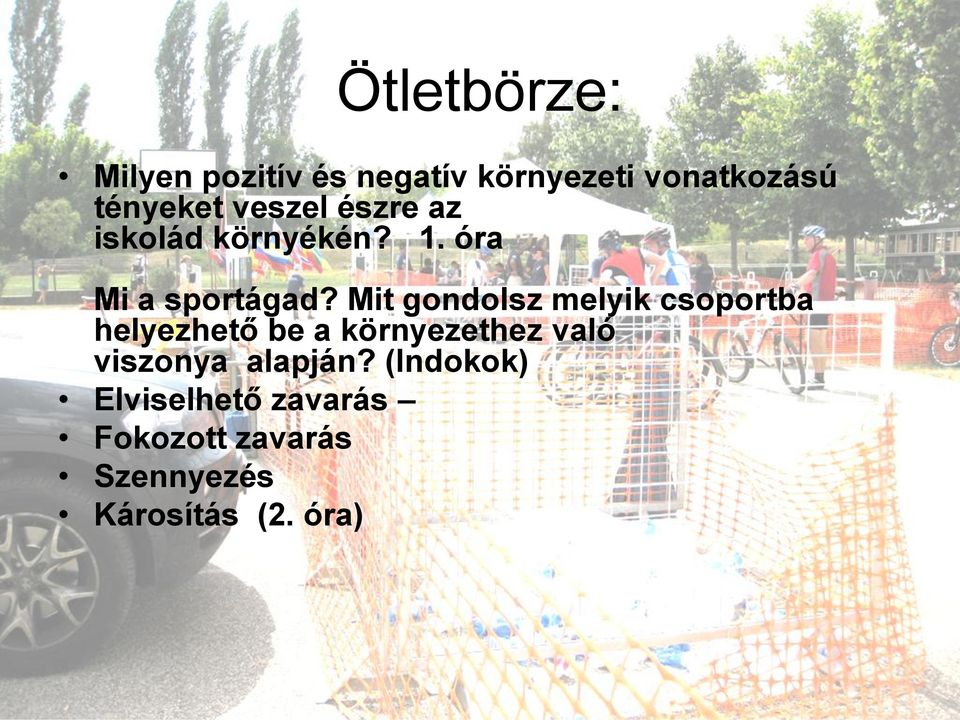 Ötletbörze:

• Milyen pozitív és negatív környezeti vonatkozású tényeket veszel észre az iskolád környékén? 1. óra

Mi a sportágad? Mit gondolsz melyik csoportba helyezhető be a környezethez való viszonya alapján? (Indokok)

• Elviselhető zavarás –
• Fokozott zavarás
• Szennyezés
• Károsítás (2. óra)